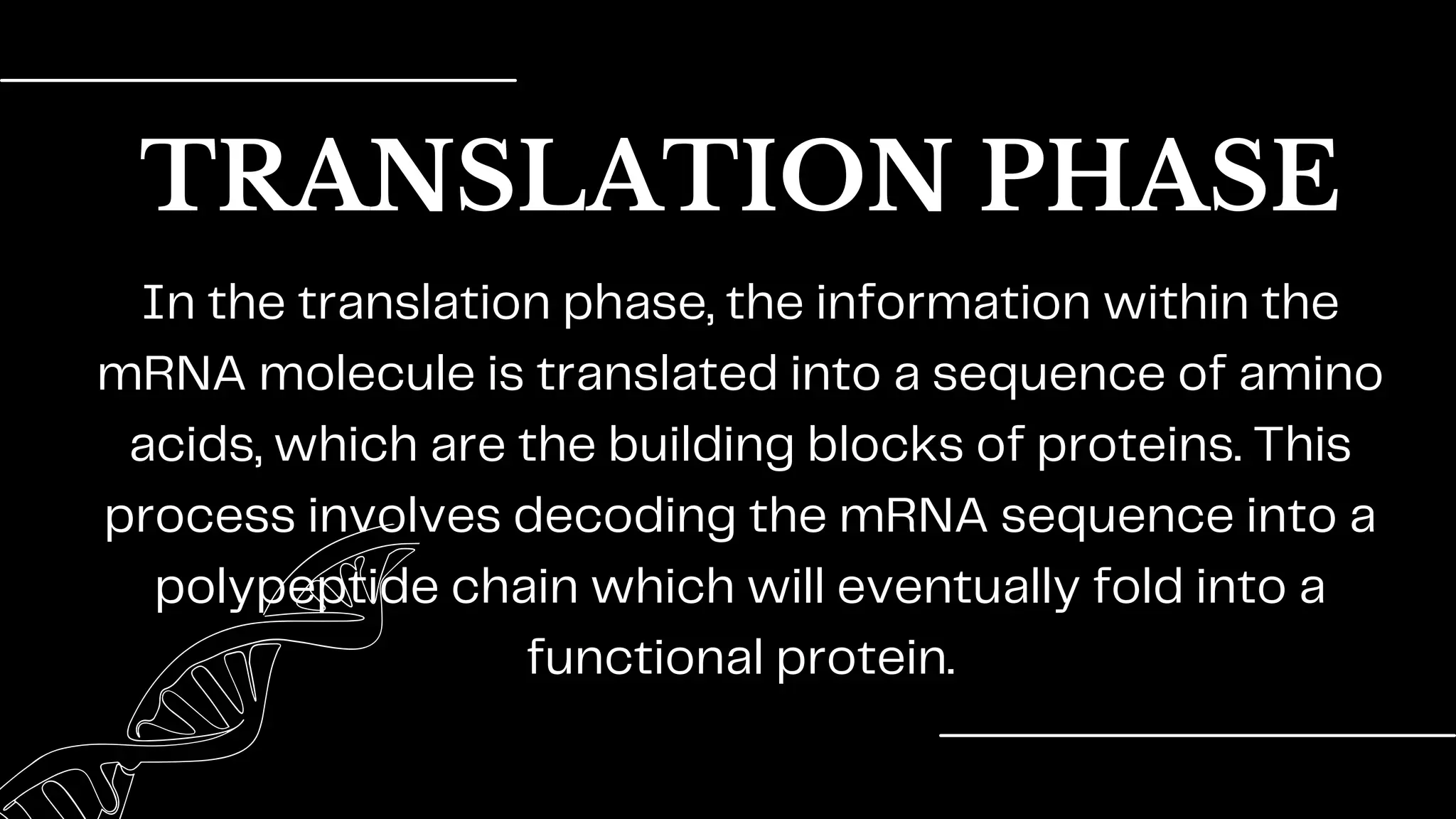 TRANSLATION PHASE

In the translation phase, the information within the mRNA molecule is translated into a sequence of amino acids, which are the building blocks of proteins. This process involves decoding the mRNA sequence into a polypeptide chain which will eventually fold into a functional protein.